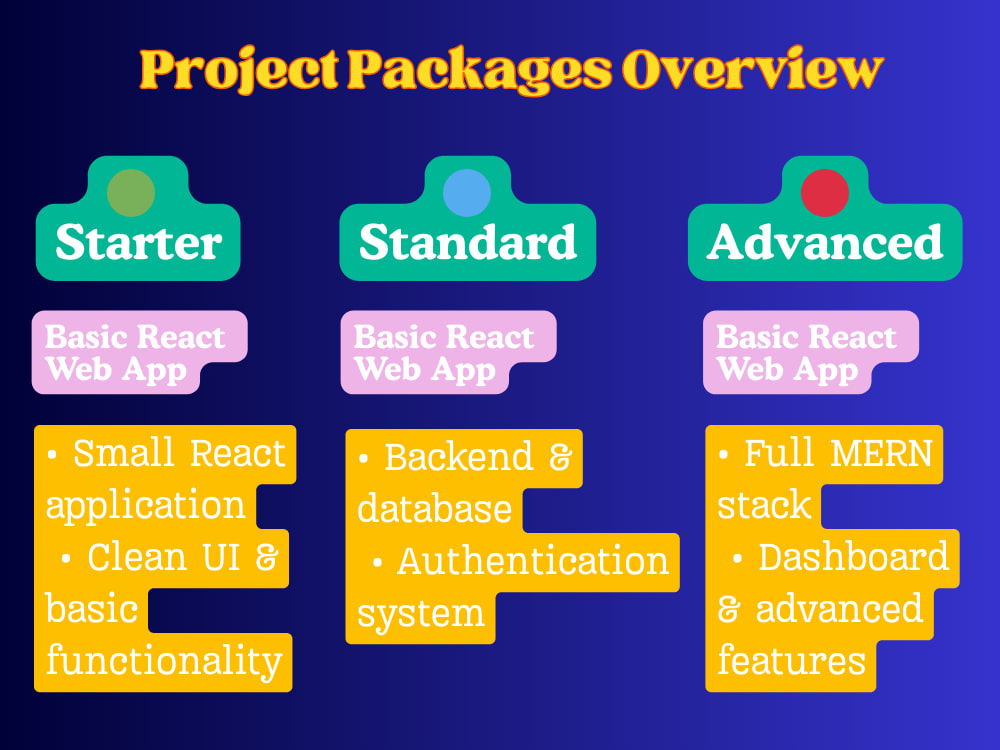 Project Packages Overview

Starter

Basic React Web App

• Small React application
• Clean UI & basic functionality

Standard

Basic React Web App

• Backend & database
• Authentication system

Advanced

Basic React Web App

• Full MERN stack
• Dashboard & advanced features